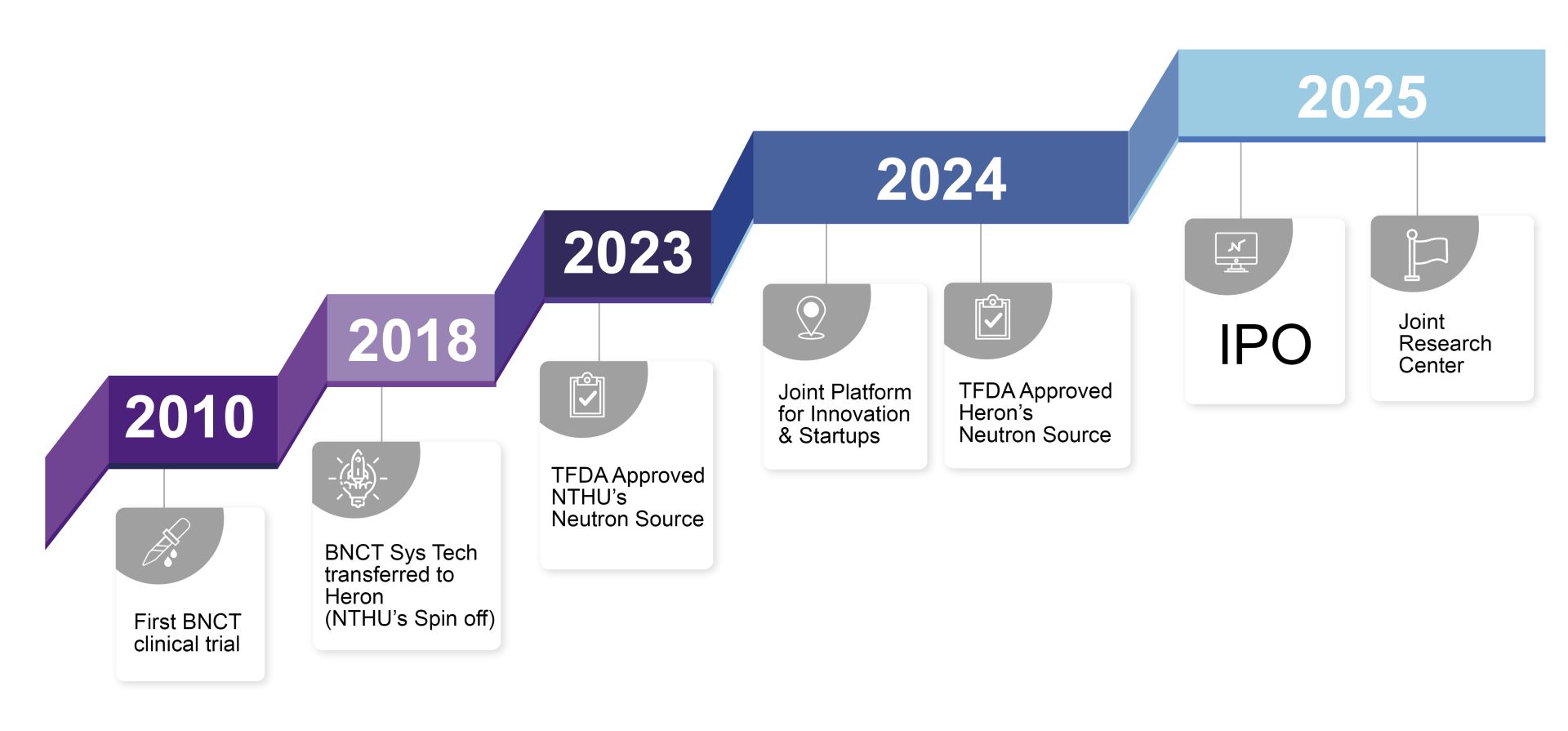 2010

First BNCT clinical trial

2018

BNCT Sys Tech transferred to Heron (NTHU's Spin off)

2023

TFDA Approved NTHU's Neutron Source

2024

Joint Platform for Innovation & Startups

TFDA Approved Heron's Neutron Source

2025

IPO

Joint Research Center